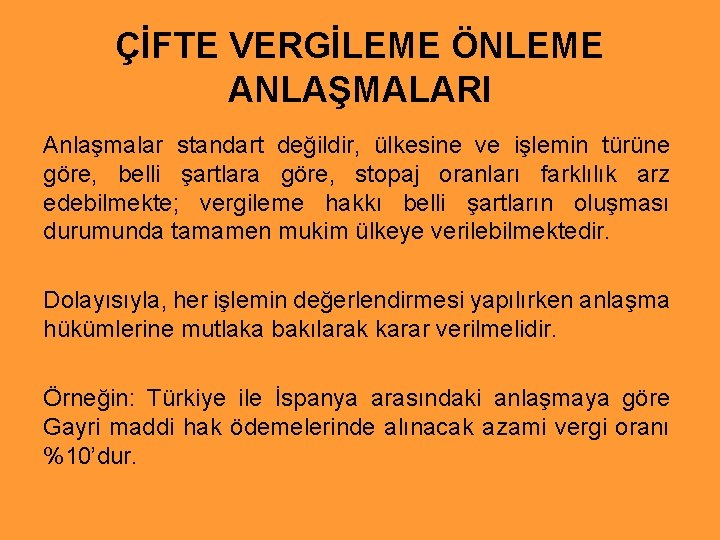 ÇİFTE VERGİLEME ÖNLEME ANLAŞMALARI

Anlaşmalar standart değildir, ülkesine ve işlemin türüne göre, belli şartlara göre, stopaj oranları farklılık arz edebilmekte; vergileme hakkı belli şartların oluşması durumunda tamamen mukim ülkeye verilebilmektedir.

Dolayısıyla, her işlemin değerlendirmesi yapılırken anlaşma hükümlerine mutlaka bakılarak karar verilmelidir.

Örneğin: Türkiye ile İspanya arasındaki anlaşmaya göre Gayri maddi hak ödemelerinde alınacak azami vergi oranı %10'dur.